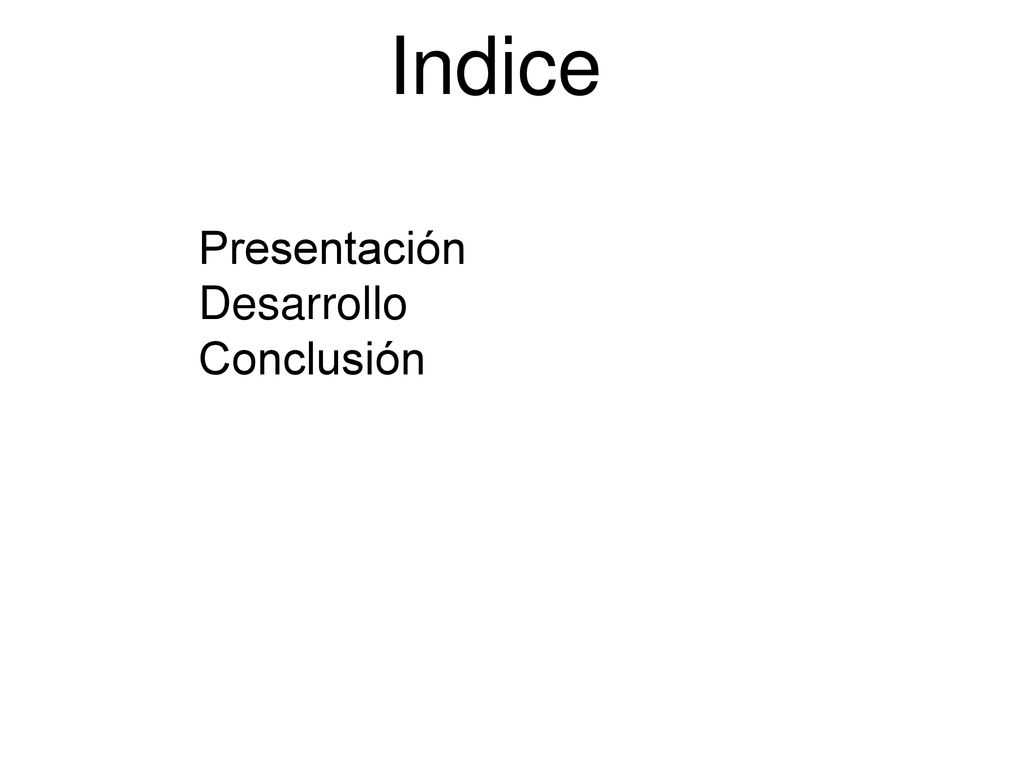 Indice

Presentación
Desarrollo
Conclusión